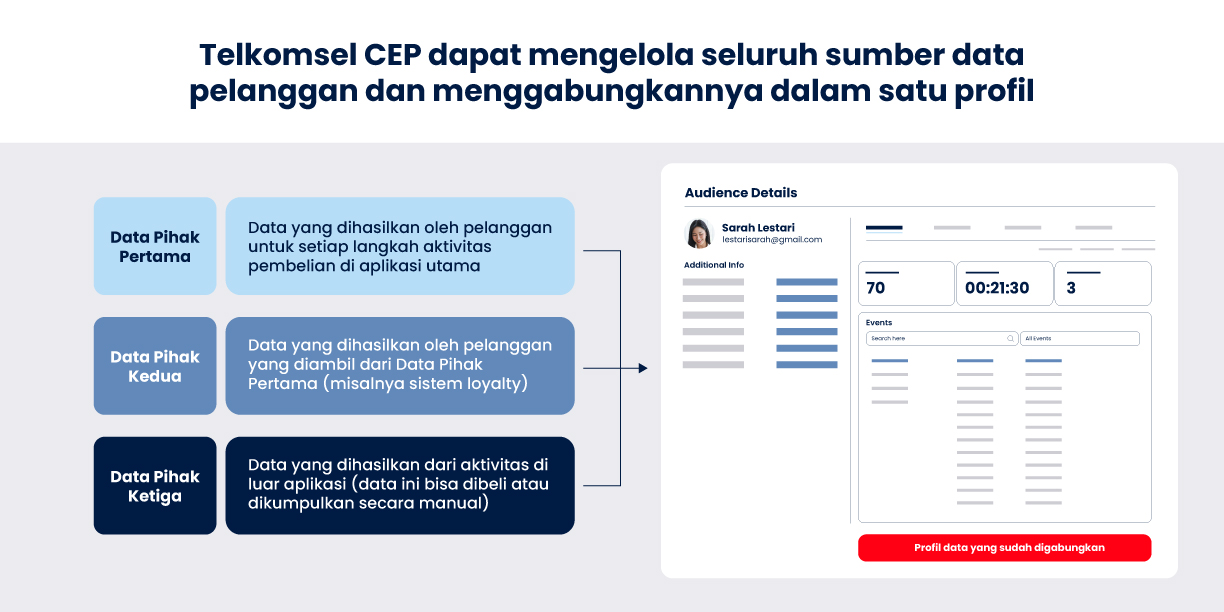 Telkomsel CEP dapat mengelola seluruh sumber data pelanggan dan menggabungkannya dalam satu profil

Data Pihak Pertama

Data yang dihasilkan oleh pelanggan untuk setiap langkah aktivitas pembelian di aplikasi utama

Data Pihak Kedua

Data yang dihasilkan oleh pelanggan yang diambil dari Data Pihak Pertama (misalnya sistem loyalty)

Data Pihak Ketiga

Data yang dihasilkan dari aktivitas di luar aplikasi (data ini bisa dibeli atau dikumpulkan secara manual)

Audience Details

Sarah Lestari
lestarisarah@gmail.com

Additional Info

70

00:21:30

3

Events

Search here

All Events

Profil data yang sudah digabungkan